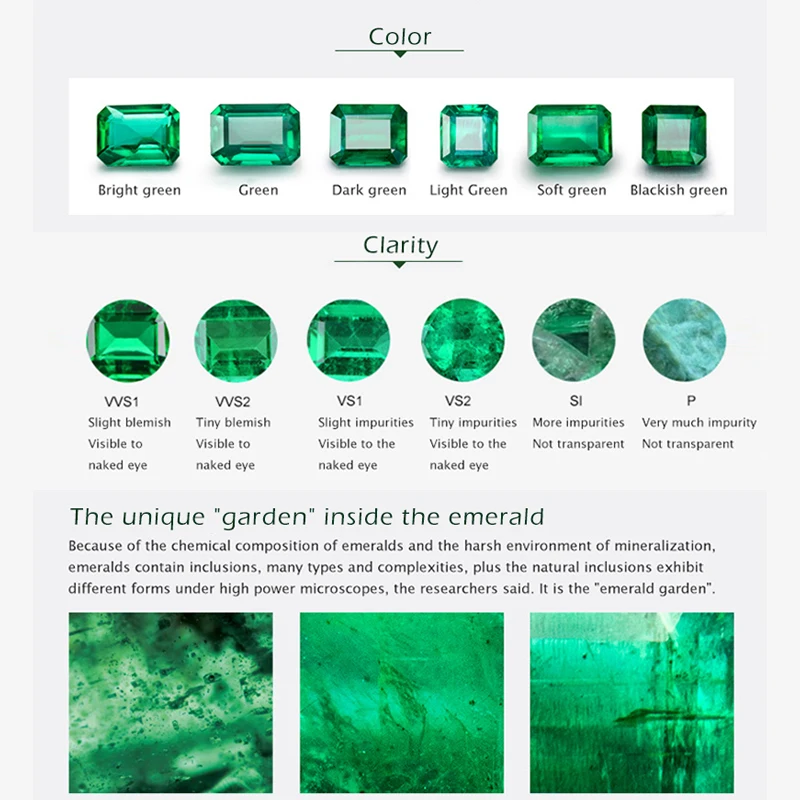 Color

Bright green
Green
Dark green
Light Green
Soft green
Blackish green

Clarity

VVS1
Slight blemish
Visible to
naked eye

VVS2
Tiny blemish
Visible to
naked eye

VS1
Slight impurities
Visible to the
naked eye

VS2
Tiny impurities
Visible to the
naked eye

SI
More impurities
Not transparent

P
Very much impurity
Not transparent

The unique "garden" inside the emerald

Because of the chemical composition of emeralds and the harsh environment of mineralization, emeralds contain inclusions, many types and complexities, plus the natural inclusions exhibit different forms under high power microscopes, the researchers said. It is the "emerald garden".